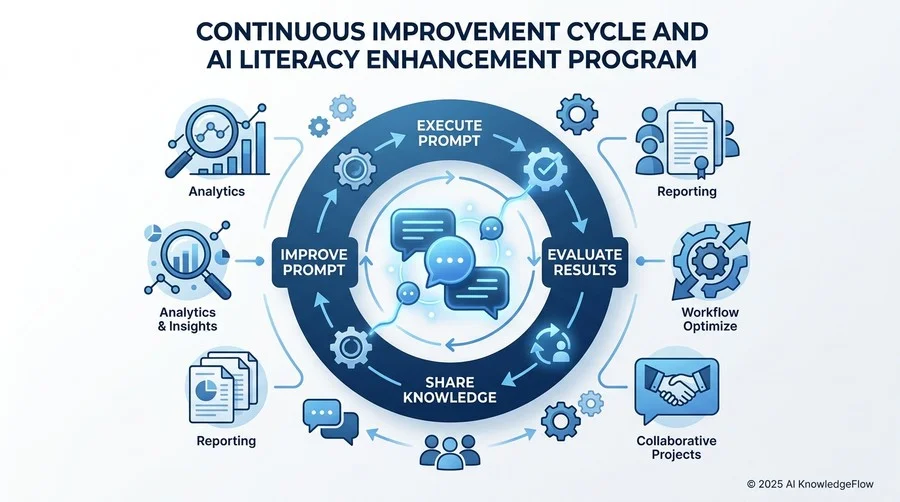 CONTINUOUS IMPROVEMENT CYCLE AND AI LITERACY ENHANCEMENT PROGRAM

Analytics

Analytics & Insights

Reporting

EXECUTE PROMPT

IMPROVE PROMPT

EVALUATE RESULTS

SHARE KNOWLEDGE

Reporting

Workflow Optimize

Collaborative Projects

© 2025 AI KnowledgeFlow